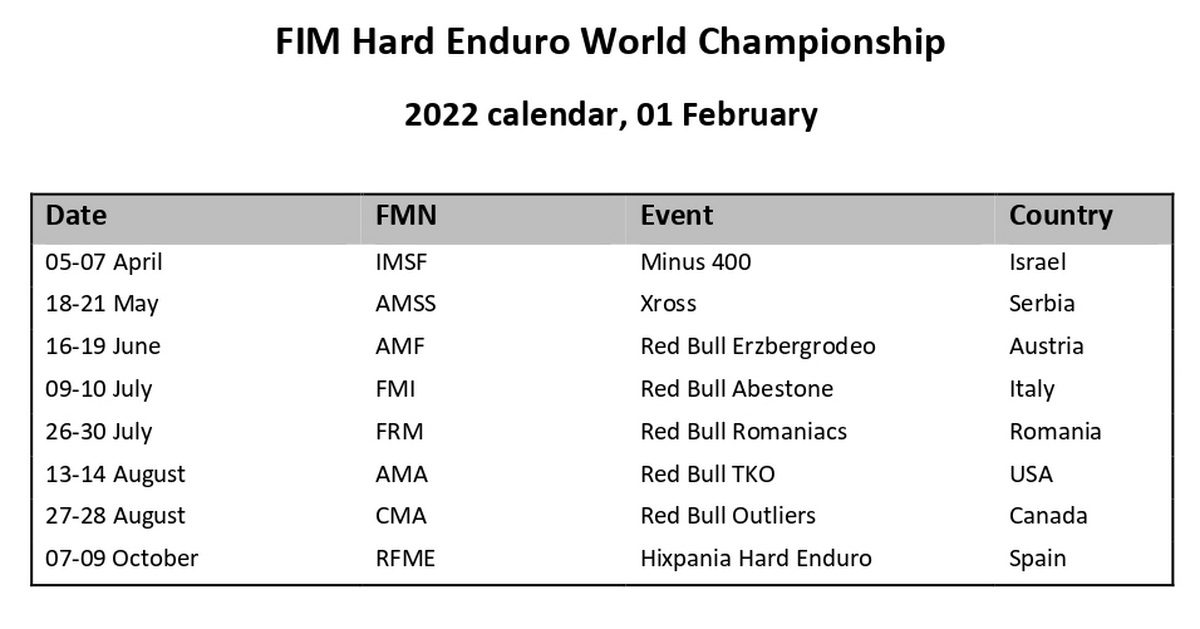 FIM Hard Enduro World Championship

2022 calendar, 01 February

| Date | FMN | Event | Country |
|---|---|---|---|
| 05-07 April | IMSF | Minus 400 | Israel |
| 18-21 May | AMSS | Xross | Serbia |
| 16-19 June | AMF | Red Bull Erzbergrodeo | Austria |
| 09-10 July | FMI | Red Bull Abestone | Italy |
| 26-30 July | FRM | Red Bull Romaniacs | Romania |
| 13-14 August | AMA | Red Bull TKO | USA |
| 27-28 August | CMA | Red Bull Outliers | Canada |
| 07-09 October | RFME | Hixpania Hard Enduro | Spain |